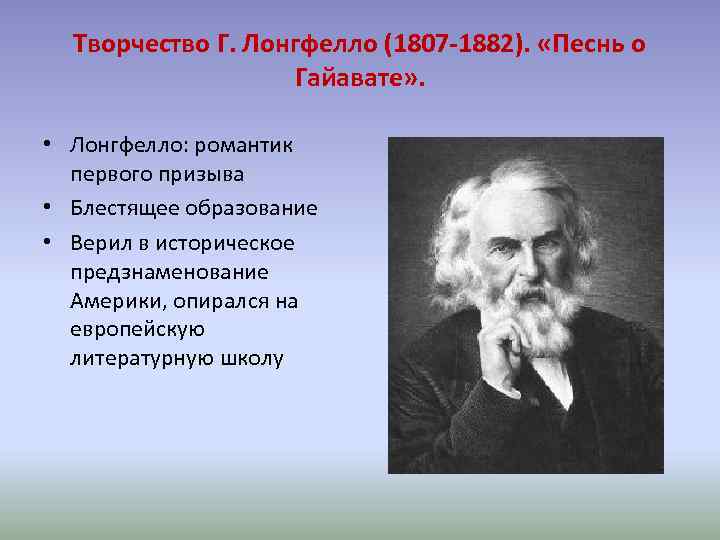 Творчество Г. Лонгфелло (1807-1882). «Песнь о Гайавате».

• Лонгфелло: романтик первого призыва
• Блестящее образование
• Верил в историческое предзнаменование Америки, опирался на европейскую литературную школу